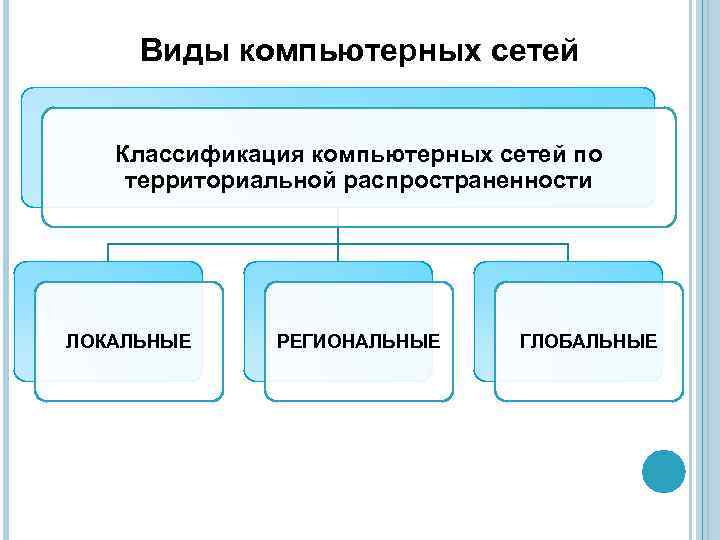 Виды компьютерных сетей

Классификация компьютерных сетей по территориальной распространенности

ЛОКАЛЬНЫЕ

РЕГИОНАЛЬНЫЕ

ГЛОБАЛЬНЫЕ